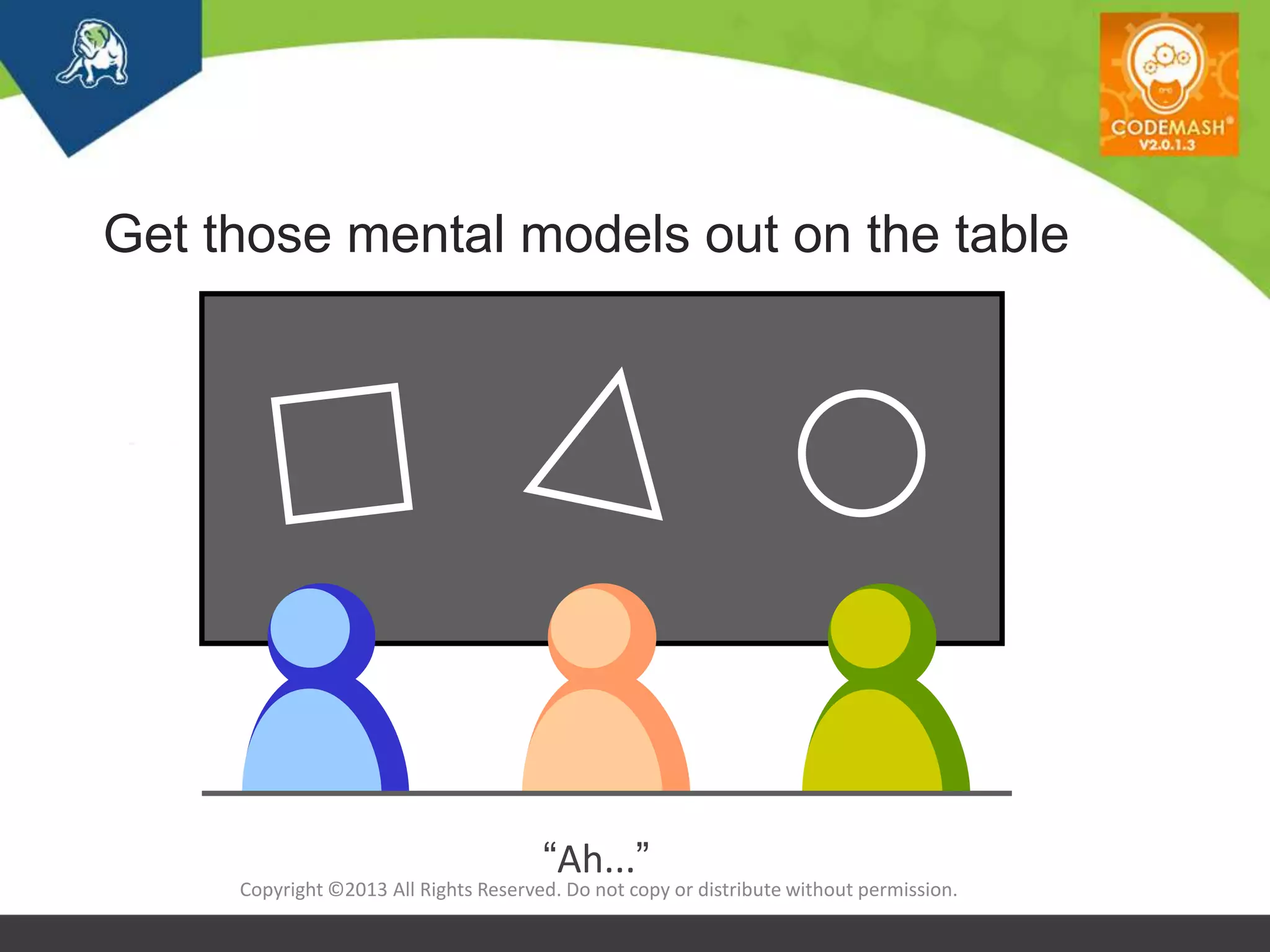 CODEMASH®
V2.0.1.3

Get those mental models out on the table

“Ah...”

Copyright ©2013 All Rights Reserved. Do not copy or distribute without permission.